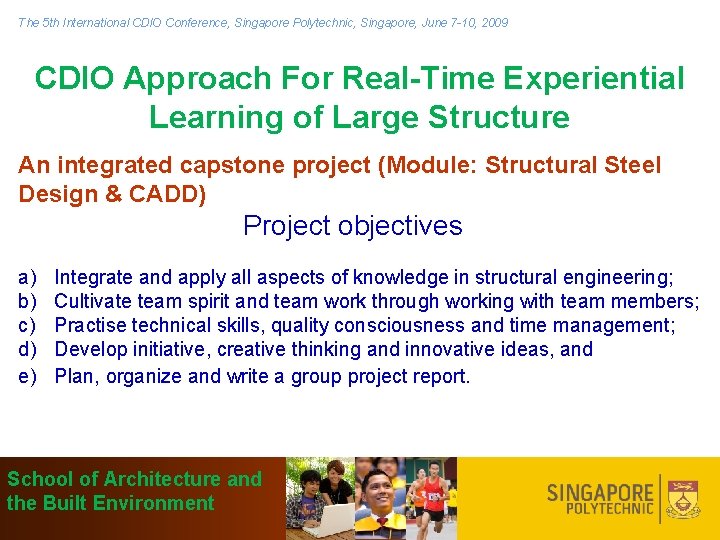 The 5th International CDIO Conference, Singapore Polytechnic, Singapore, June 7-10, 2009

CDIO Approach For Real-Time Experiential Learning of Large Structure

An integrated capstone project (Module: Structural Steel Design & CADD)

Project objectives

a) Integrate and apply all aspects of knowledge in structural engineering;
b) Cultivate team spirit and team work through working with team members;
c) Practise technical skills, quality consciousness and time management;
d) Develop initiative, creative thinking and innovative ideas, and
e) Plan, organize and write a group project report.

School of Architecture and the Built Environment

SINGAPORE POLYTECHNIC